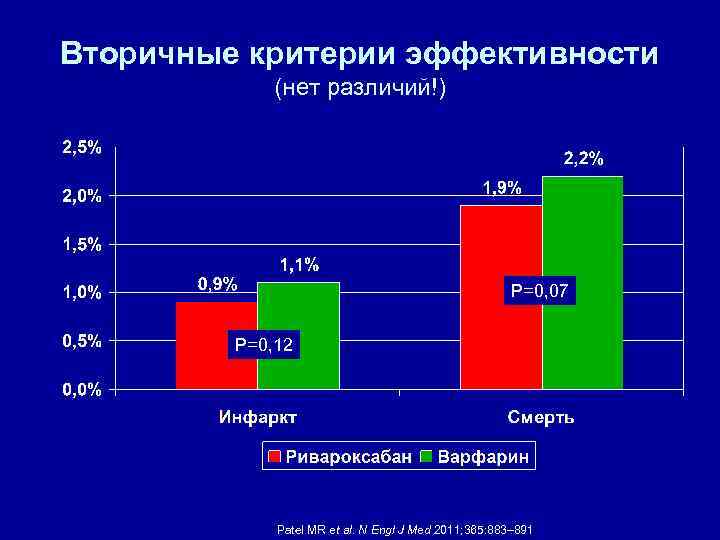 Вторичные критерии эффективности
(нет различий!)

2,5%
2,0%
1,5%
1,0%
0,5%
0,0%

0,9%
1,1%
P=0,12

1,9%
2,2%
P=0,07

Инфаркт
Смерть

Ривароксабан Варфарин

Patel MR et al. N Engl J Med 2011;365:883–891